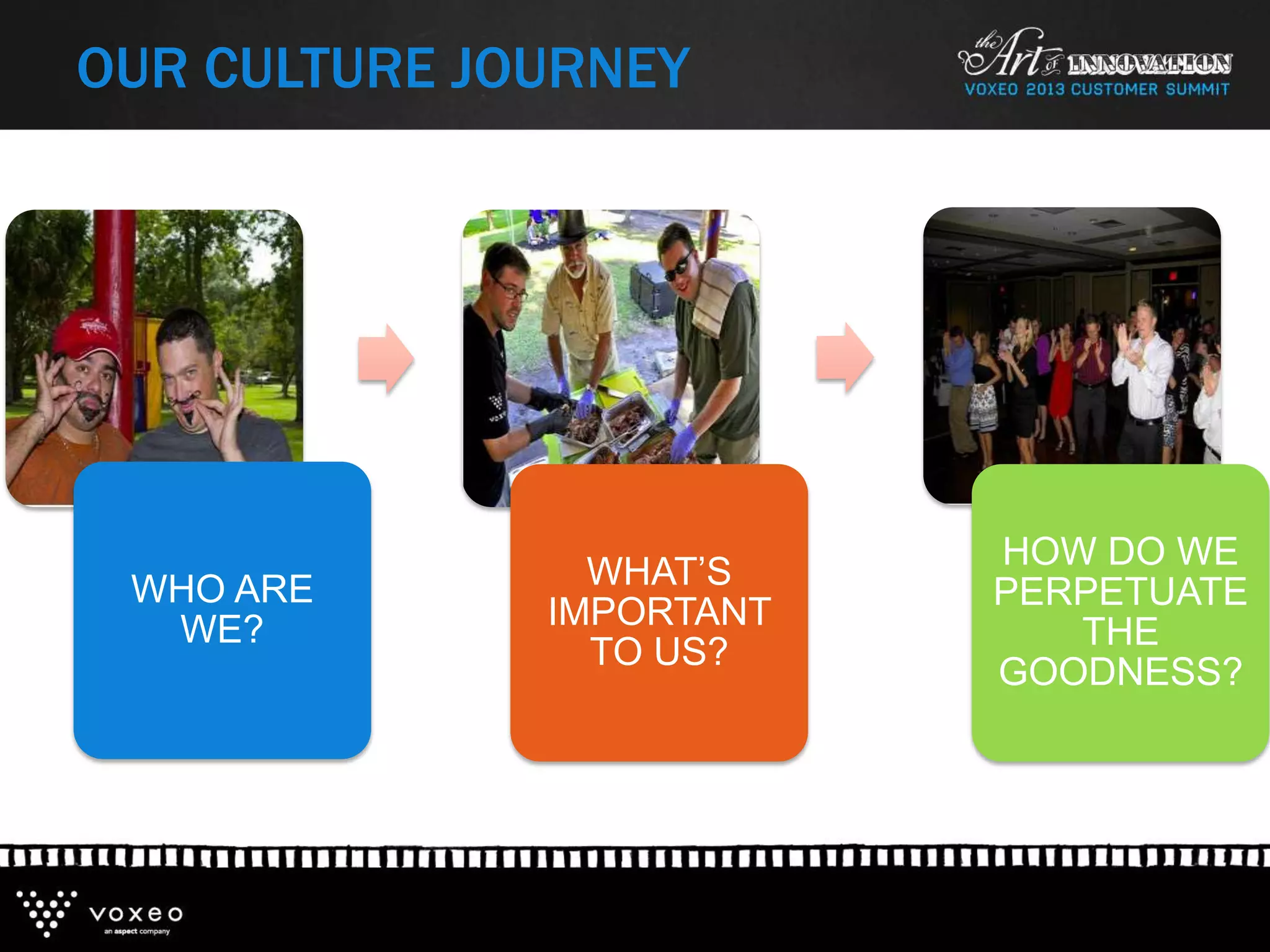 OUR CULTURE JOURNEY

the Art of INNOVATION
VOXEO 2013 CUSTOMER SUMMIT

WHO ARE WE?

WHAT'S IMPORTANT TO US?

HOW DO WE PERPETUATE THE GOODNESS?

voxeo
an aspect company